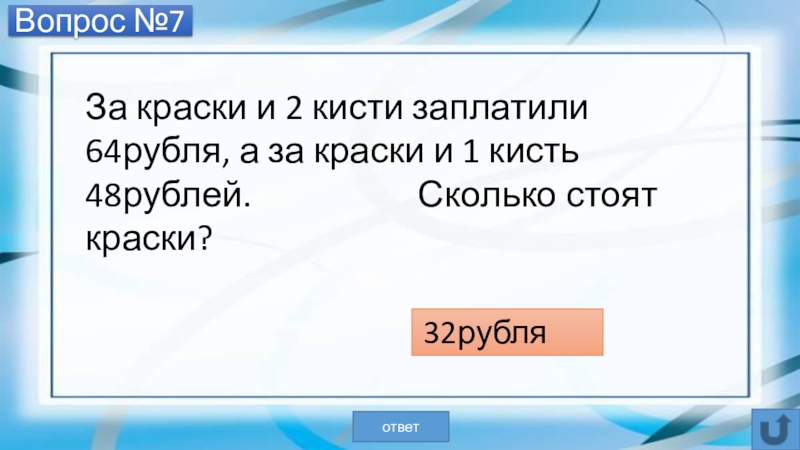 Вопрос №7

За краски и 2 кисти заплатили 64рубля, а за краски и 1 кисть 48рублей. Сколько стоят краски?

32рубля

ответ